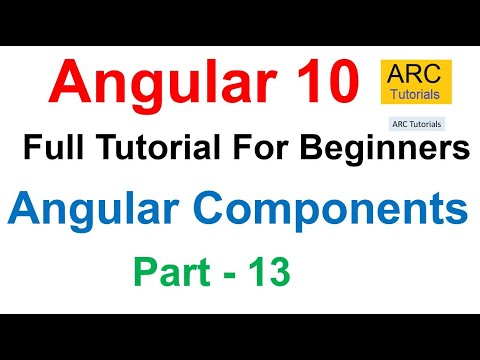 Angular 10

ARC
Tutorials

ARC Tutorials

Full Tutorial For Beginners

Angular Components

Part - 13